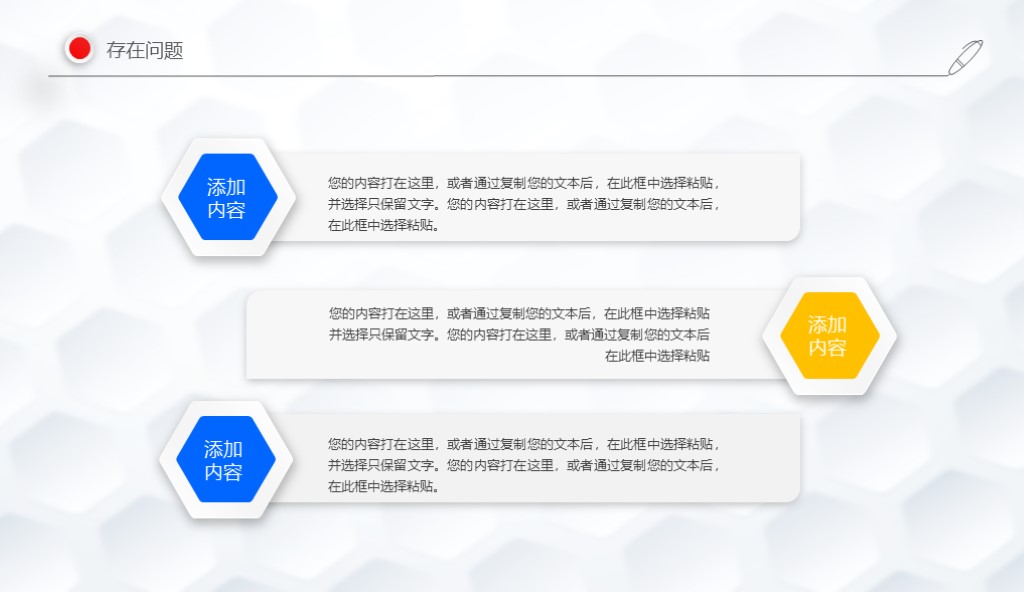 存在问题

添加内容

您的内容打在这里，或者通过复制您的文本后，在此框中选择粘贴，并选择只保留文字。您的内容打在这里，或者通过复制您的文本后，在此框中选择粘贴。

您的内容打在这里，或者通过复制您的文本后，在此框中选择粘贴并选择只保留文字。您的内容打在这里，或者通过复制您的文本后在此框中选择粘贴

添加内容

添加内容

您的内容打在这里，或者通过复制您的文本后，在此框中选择粘贴，并选择只保留文字。您的内容打在这里，或者通过复制您的文本后，在此框中选择粘贴。